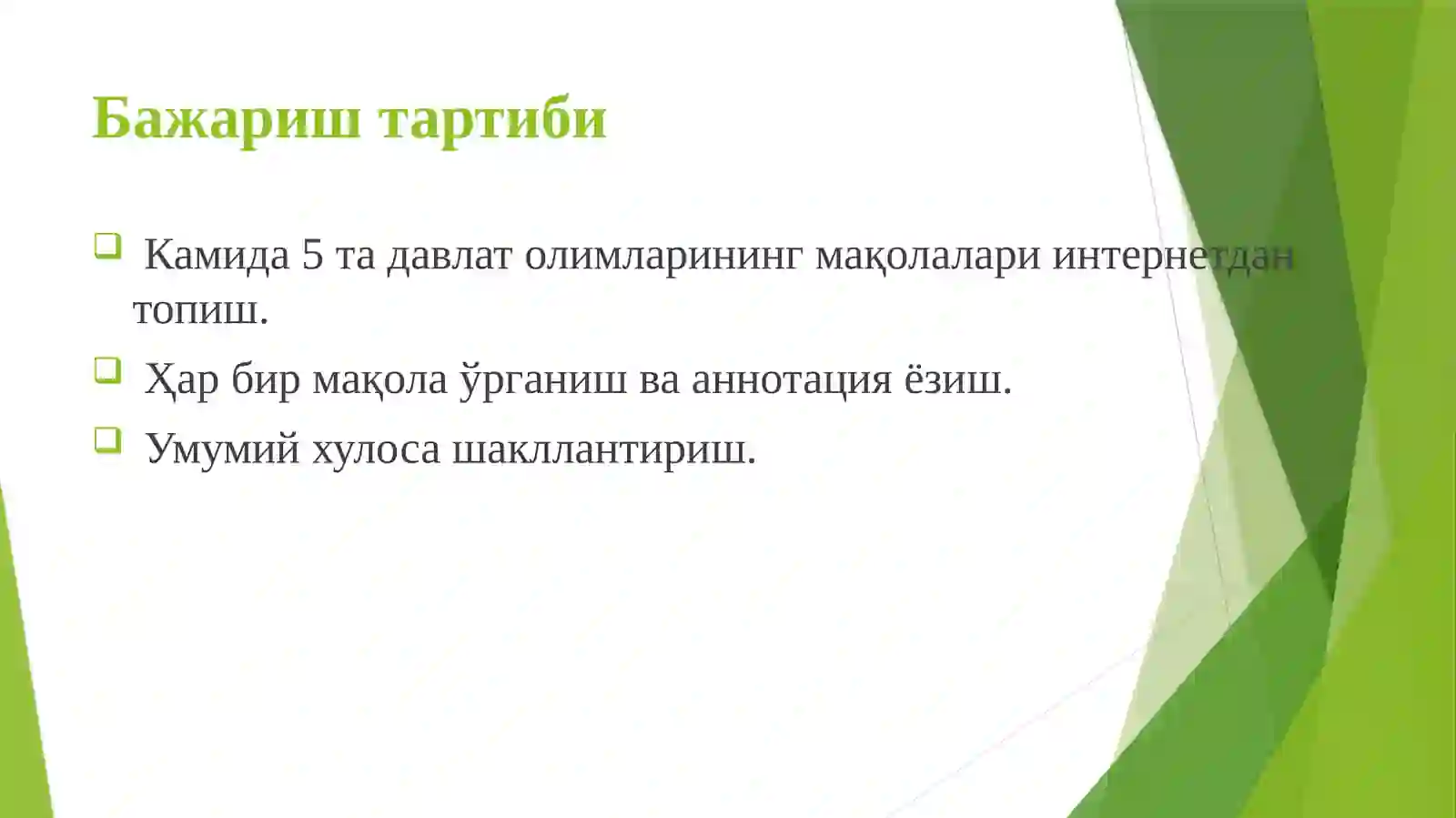 Бажариш тартиби

Камида 5 та давлат олимларининг мақолалари интернетдан топиш.

Ҳар бир мақола ўрганиш ва аннотация ёзиш.

Умумий хулоса шакллантириш.